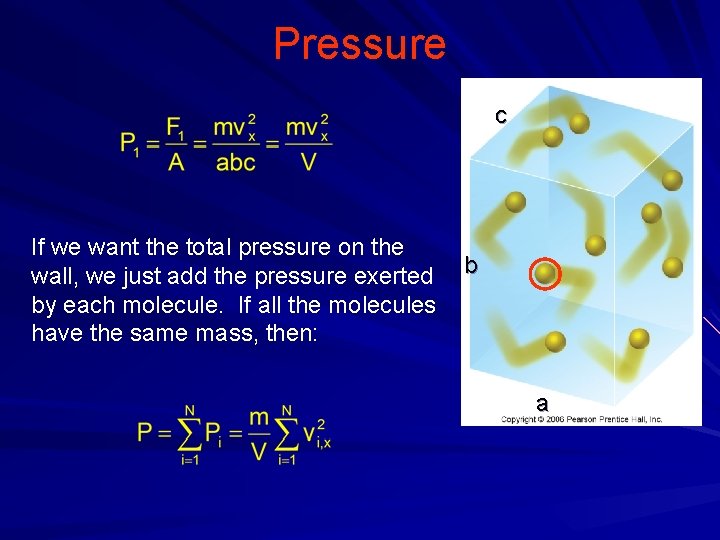 Pressure

$P_1 = \frac{F_1}{A} = \frac{mv_x^2}{abc} = \frac{mv_x^2}{V}$

If we want the total pressure on the wall, we just add the pressure exerted by each molecule. If all the molecules have the same mass, then:

$P = \sum_{i=1}^{N} P_i = \frac{m}{V} \sum_{i=1}^{N} v_{i,x}^2$

c

b

a

Copyright © 2006 Pearson Prentice Hall, Inc.